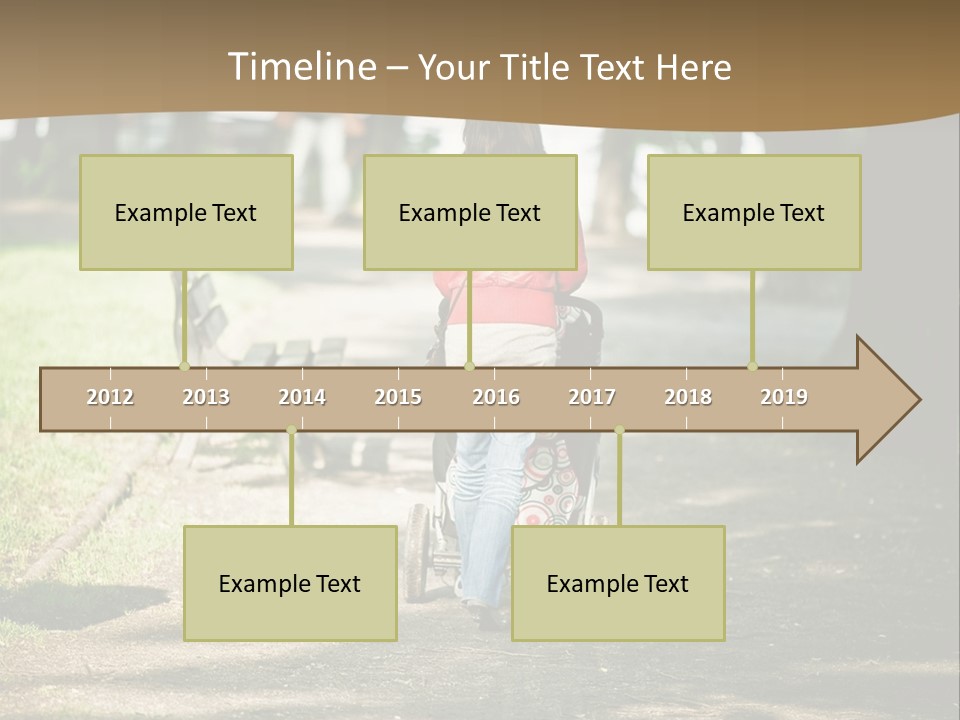 Timeline – Your Title Text Here

Example Text

Example Text

Example Text

2012 2013 2014 2015 2016 2017 2018 2019

Example Text

Example Text